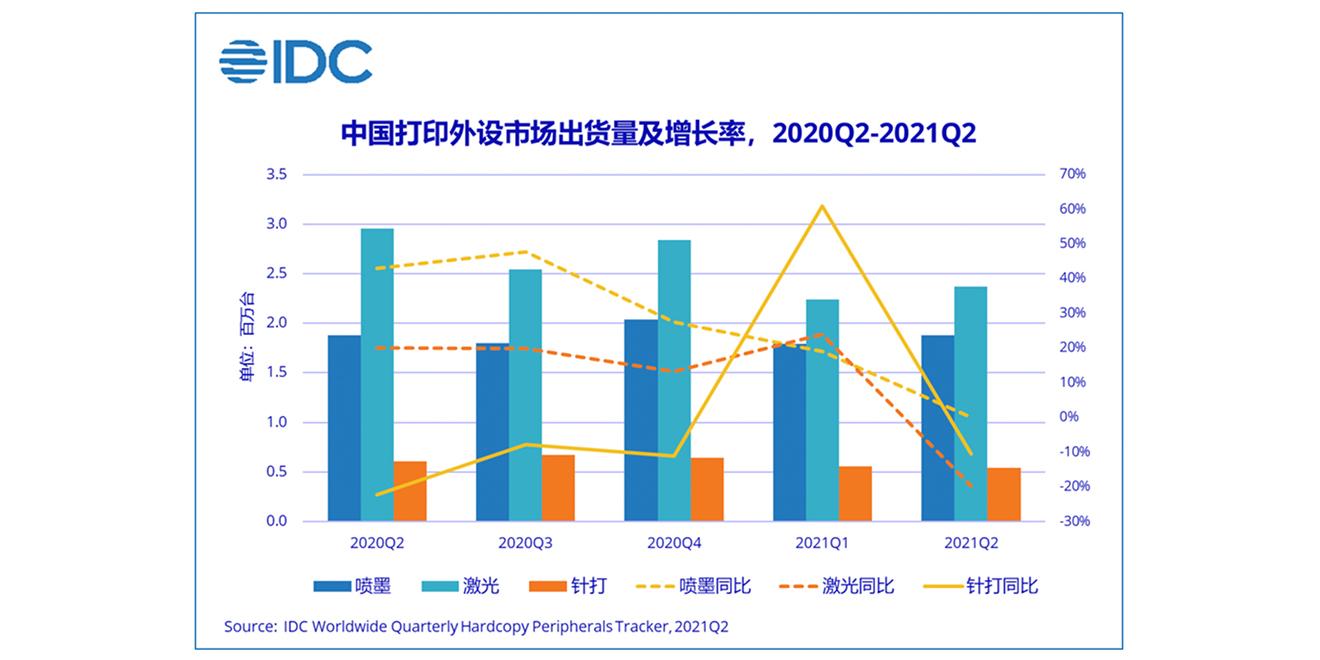 IDC

中国打印外设市场出货量及增长率，2020Q2-2021Q2

单位：百万台

3.5
3.0
2.5
2.0
1.5
1.0
0.5
0.0

70%
60%
50%
40%
30%
20%
10%
0%
-10%
-20%
-30%

2020Q2
2020Q3
2020Q4
2021Q1
2021Q2

喷墨 激光 针打 喷墨同比 激光同比 针打同比

Source: IDC Worldwide Quarterly Hardcopy Peripherals Tracker, 2021Q2